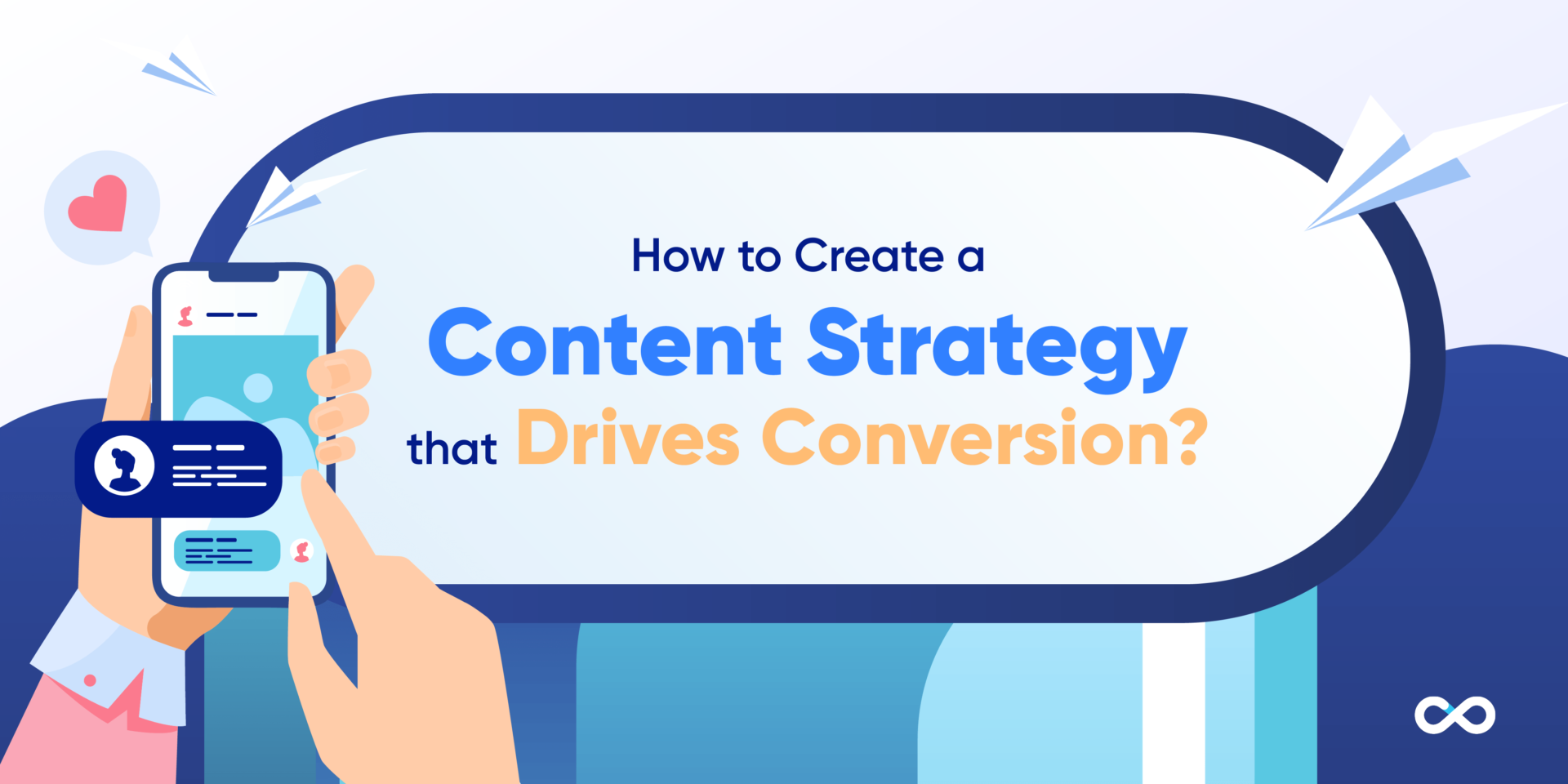 How to Create a
Content Strategy
that Drives Conversion?